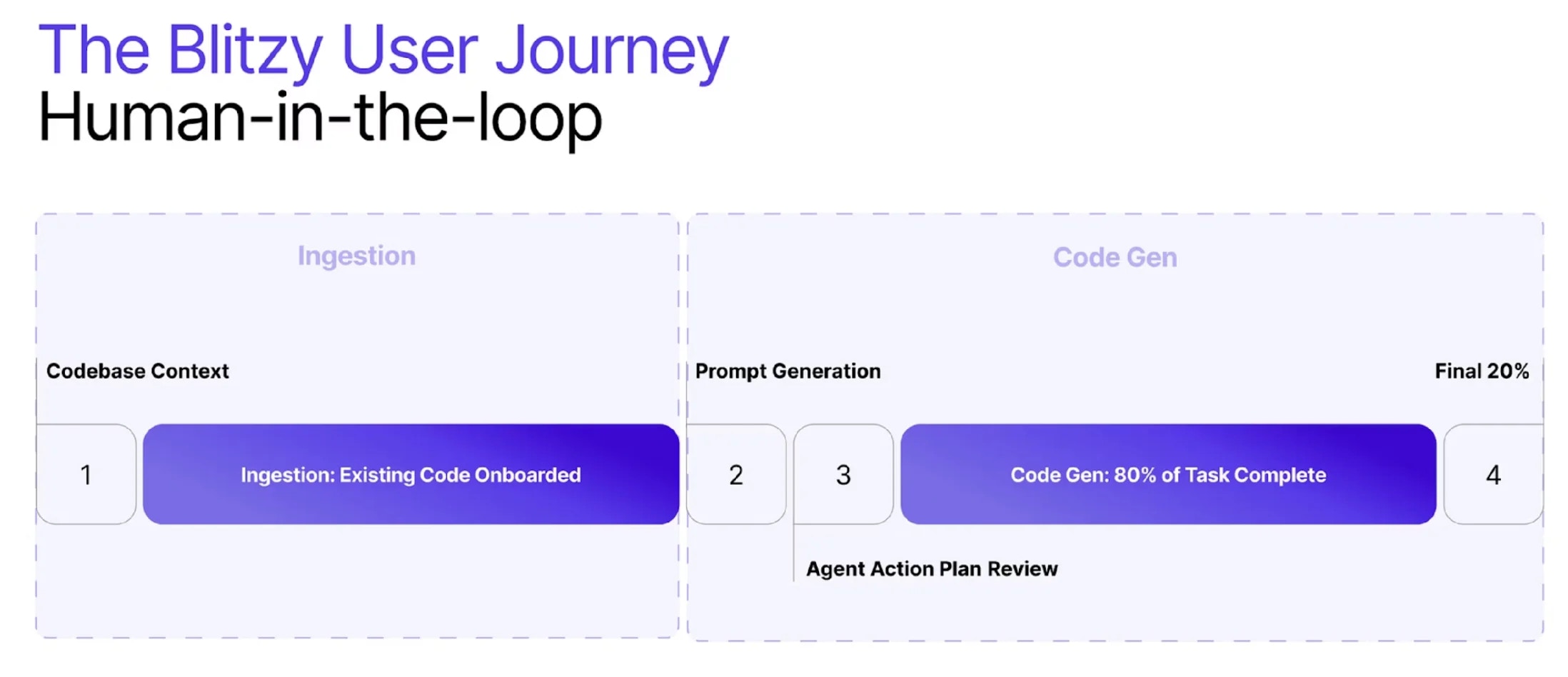 The Blitzy User Journey
Human-in-the-loop

Ingestion

Codebase Context

1

Ingestion: Existing Code Onboarded

Code Gen

Prompt Generation

Final 20%

2

3

Code Gen: 80% of Task Complete

4

Agent Action Plan Review